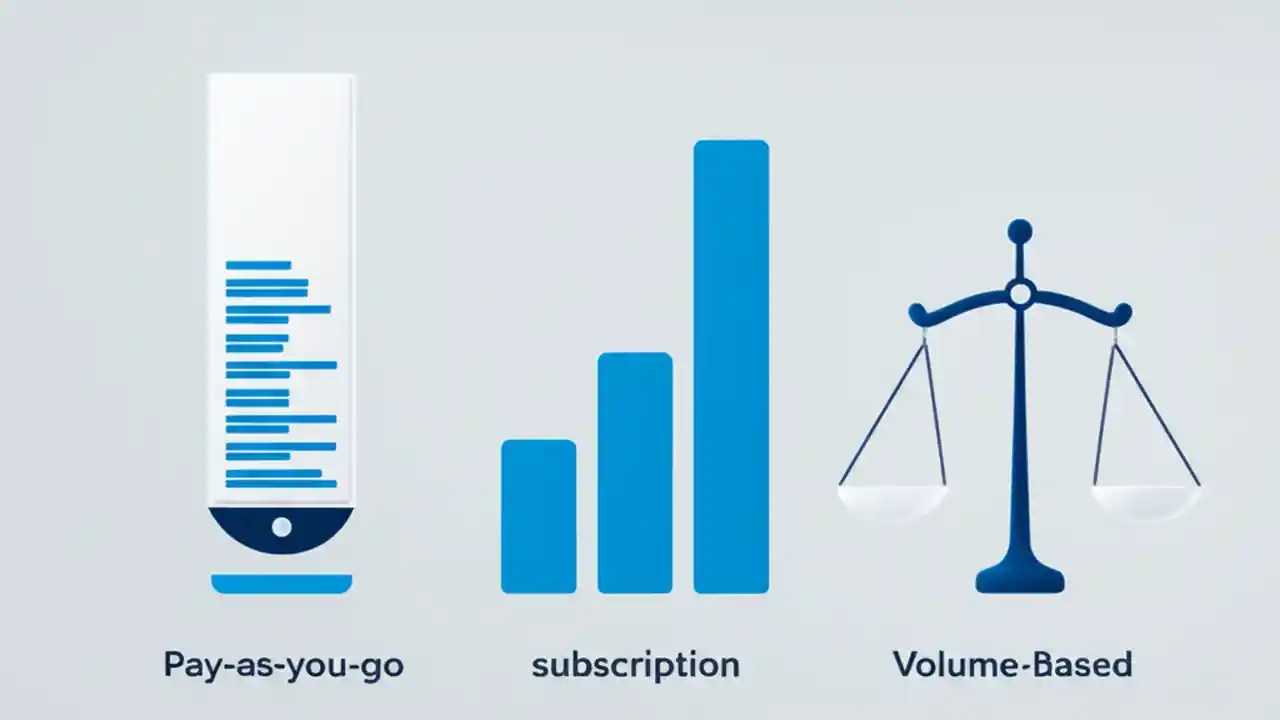 Pay-as-you-go

subscription

Volume-Based